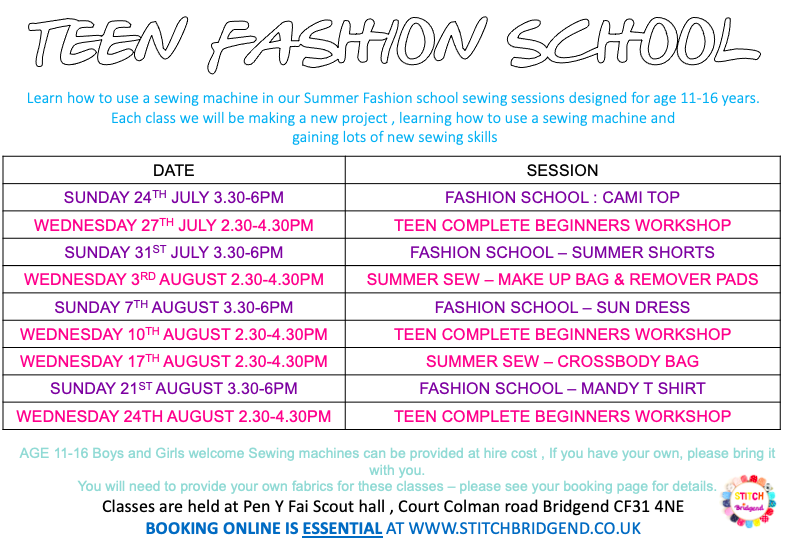 TEEN FASHION SCHOOL

Learn how to use a sewing machine in our Summer Fashion school sewing sessions designed for age 11-16 years. Each class we will be making a new project , learning how to use a sewing machine and gaining lots of new sewing skills

| DATE | SESSION |
|---|---|
| SUNDAY 24$^{TH}$ JULY 3.30-6PM | FASHION SCHOOL : CAMI TOP |
| WEDNESDAY 27$^{TH}$ JULY 2.30-4.30PM | TEEN COMPLETE BEGINNERS WORKSHOP |
| SUNDAY 31$^{ST}$ JULY 3.30-6PM | FASHION SCHOOL – SUMMER SHORTS |
| WEDNESDAY 3$^{RD}$ AUGUST 2.30-4.30PM | SUMMER SEW – MAKE UP BAG & REMOVER PADS |
| SUNDAY 7$^{TH}$ AUGUST 3.30-6PM | FASHION SCHOOL – SUN DRESS |
| WEDNESDAY 10$^{TH}$ AUGUST 2.30-4.30PM | TEEN COMPLETE BEGINNERS WORKSHOP |
| WEDNESDAY 17$^{TH}$ AUGUST 2.30-4.30PM | SUMMER SEW – CROSSBODY BAG |
| SUNDAY 21$^{ST}$ AUGUST 3.30-6PM | FASHION SCHOOL – MANDY T SHIRT |
| WEDNESDAY 24TH AUGUST 2.30-4.30PM | TEEN COMPLETE BEGINNERS WORKSHOP |

AGE 11-16 Boys and Girls welcome Sewing machines can be provided at hire cost , If you have your own, please bring it with you.
You will need to provide your own fabrics for these classes – please see your booking page for details.
Classes are held at Pen Y Fai Scout hall , Court Colman road Bridgend CF31 4NE
BOOKING ONLINE IS ESSENTIAL AT WWW.STITCHBRIDGEND.CO.UK

STITCH Bridgend